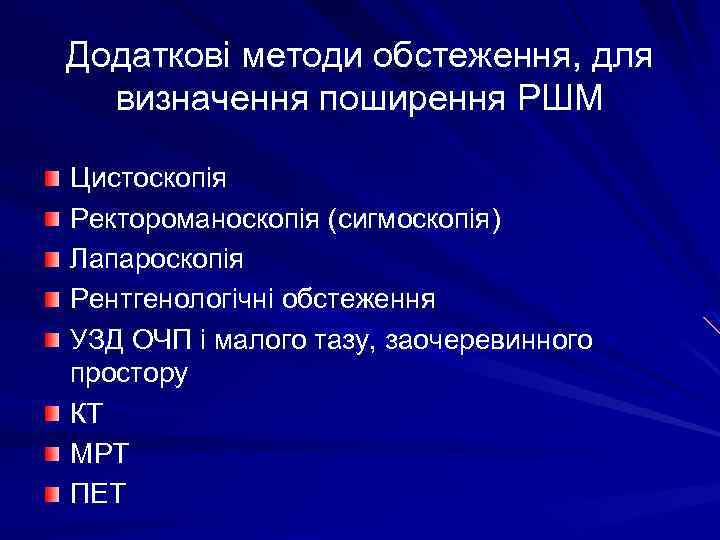 Додаткові методи обстеження, для визначення поширення РШМ

Цистоскопія
Ректороманоскопія (сигмоскопія)
Лапароскопія
Рентгенологічні обстеження
УЗД ОЧП і малого тазу, заочеревинного простору
КТ
МРТ
ПЕТ